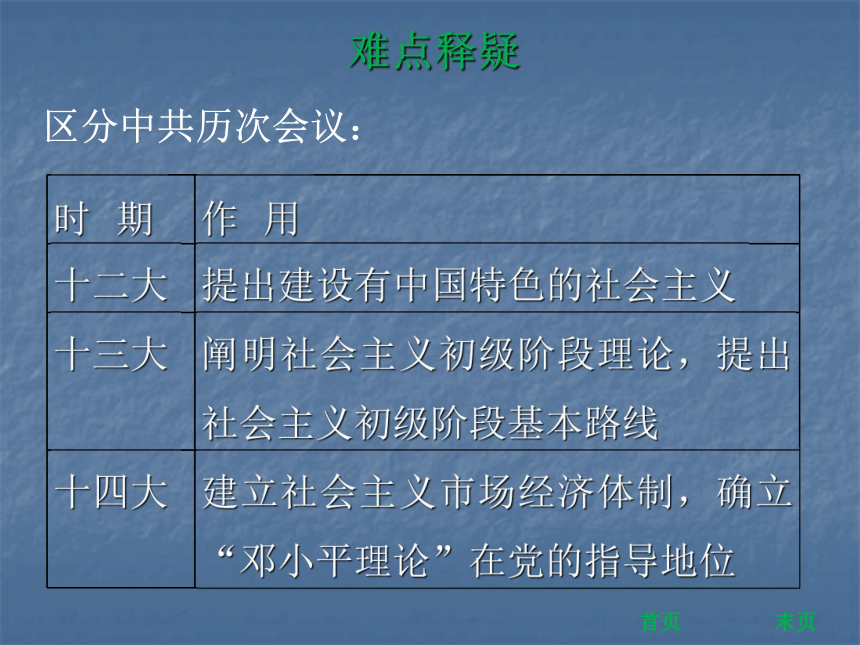 难点释疑

区分中共历次会议：

| 时　期 | 作　用 |
|---|---|
| 十二大 | 提出建设有中国特色的社会主义 |
| 十三大 | 阐明社会主义初级阶段理论，提出社会主义初级阶段基本路线 |
| 十四大 | 建立社会主义市场经济体制，确立“邓小平理论”在党的指导地位 |

首页　末页